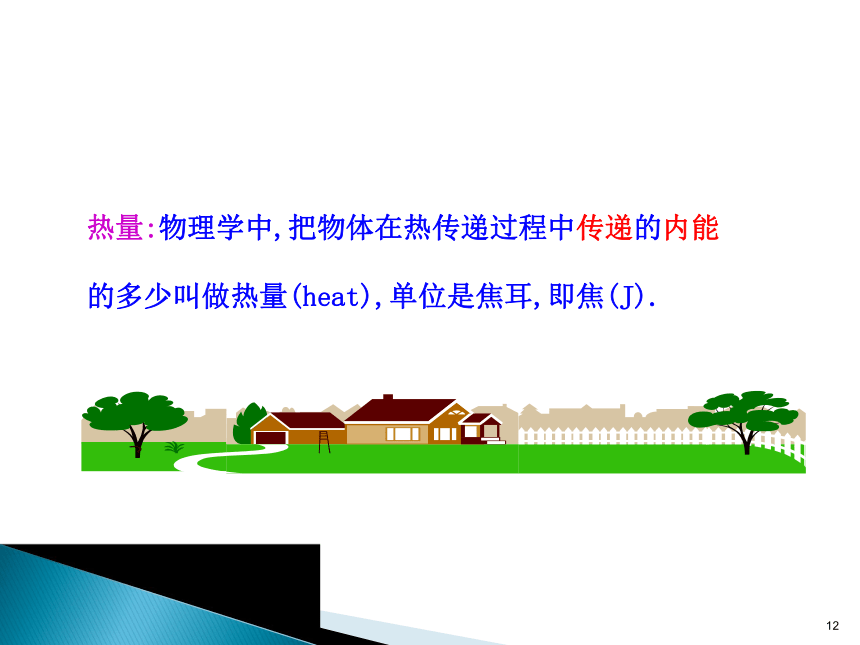 热量:物理学中,把物体在热传递过程中传递的内能的多少叫做热量(heat),单位是焦耳,即焦(J).

12